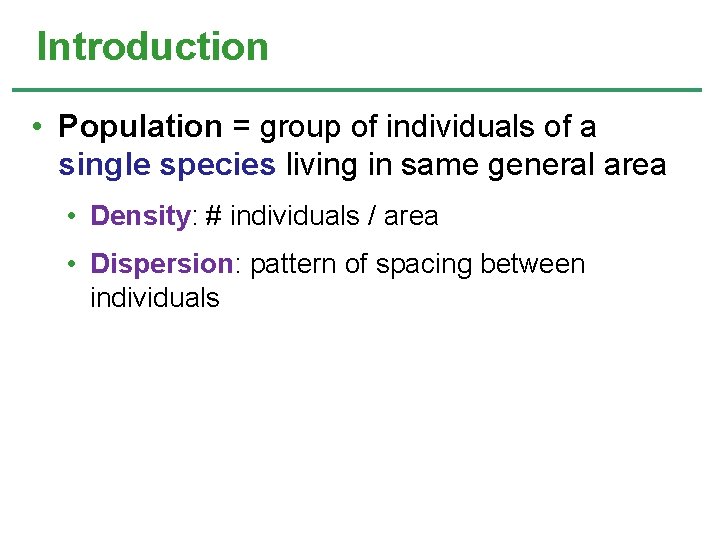 Introduction

• Population = group of individuals of a single species living in same general area

• Density: # individuals / area

• Dispersion: pattern of spacing between individuals